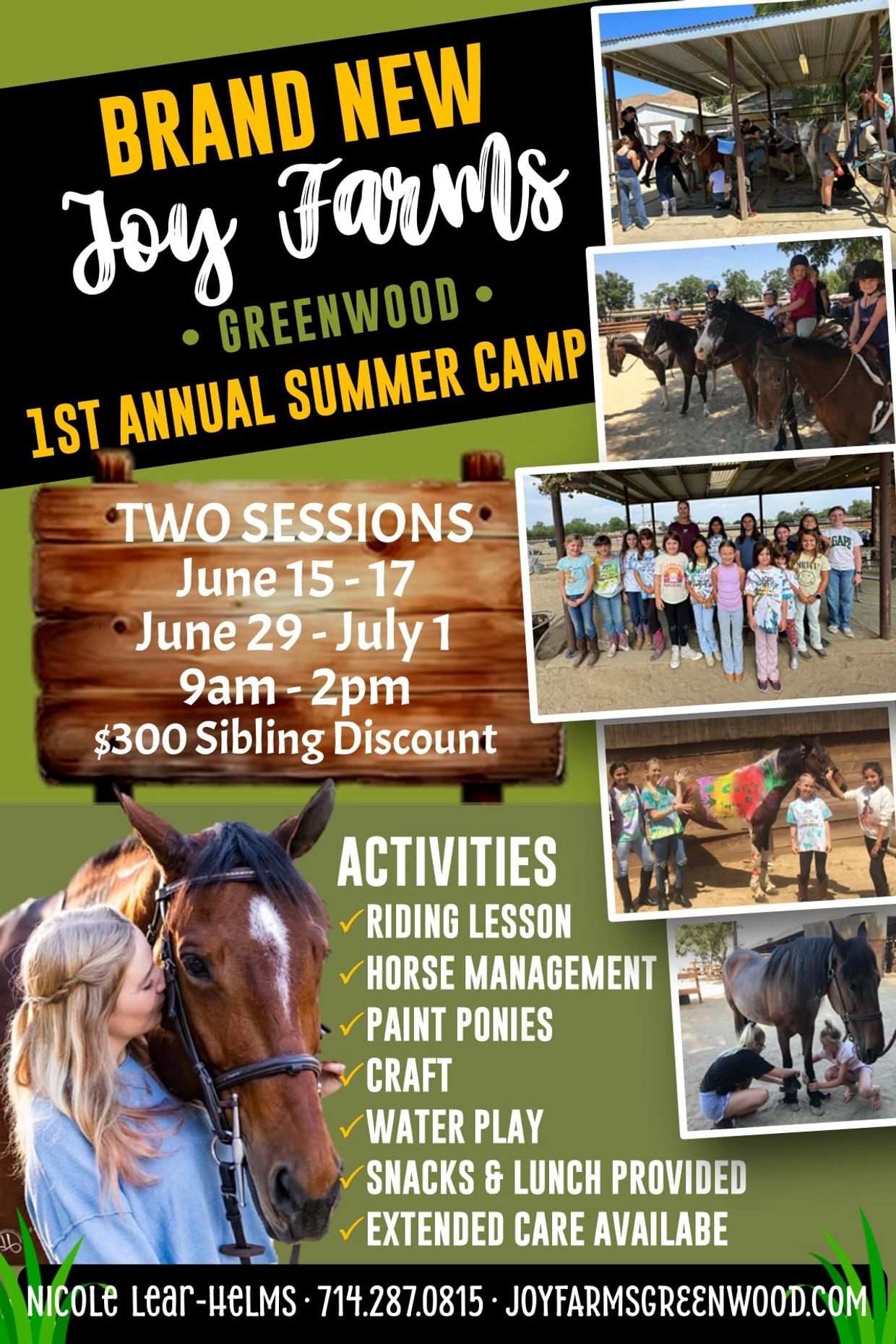 BRAND NEW
Joy Farms
• GREENWOOD •
1ST ANNUAL SUMMER CAMP

TWO SESSIONS
June 15 - 17
June 29 - July 1
9am - 2pm
$300 Sibling Discount

ACTIVITIES
✓RIDING LESSON
✓HORSE MANAGEMENT
✓PAINT PONIES
✓CRAFT
✓WATER PLAY
✓SNACKS & LUNCH PROVIDED
✓EXTENDED CARE AVAILABE

NICOLE LEAR-HELMS · 714.287.0815 · JOYFARMSGREENWOOD.COM